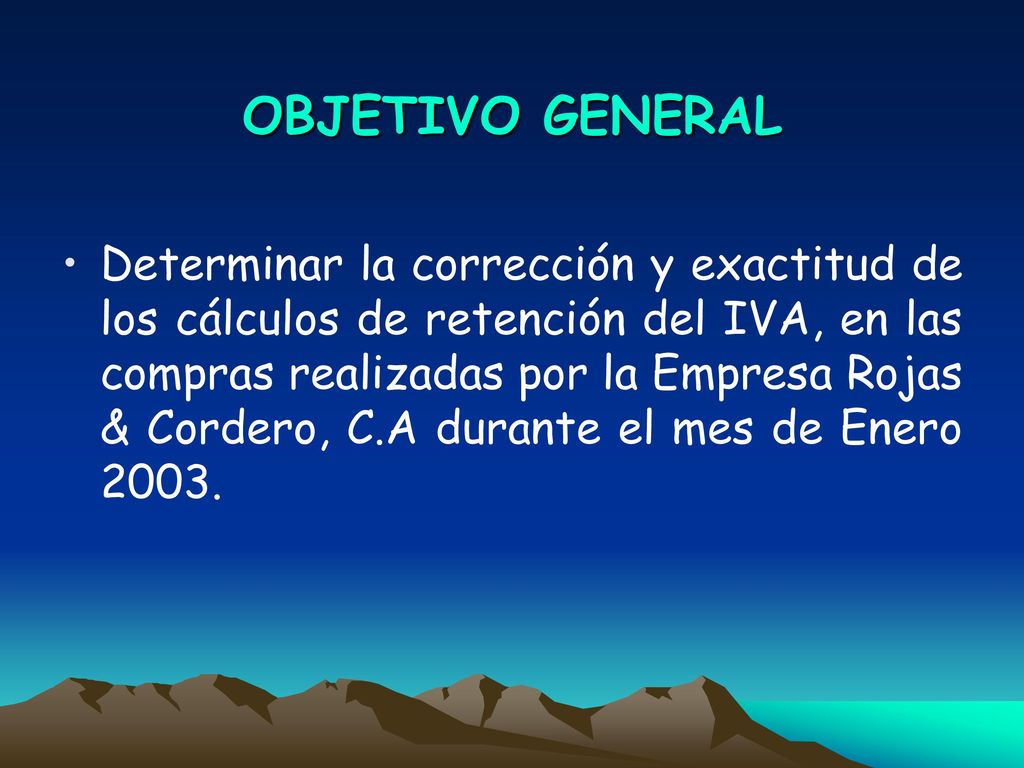 OBJETIVO GENERAL

• Determinar la corrección y exactitud de los cálculos de retención del IVA, en las compras realizadas por la Empresa Rojas & Cordero, C.A durante el mes de Enero 2003.